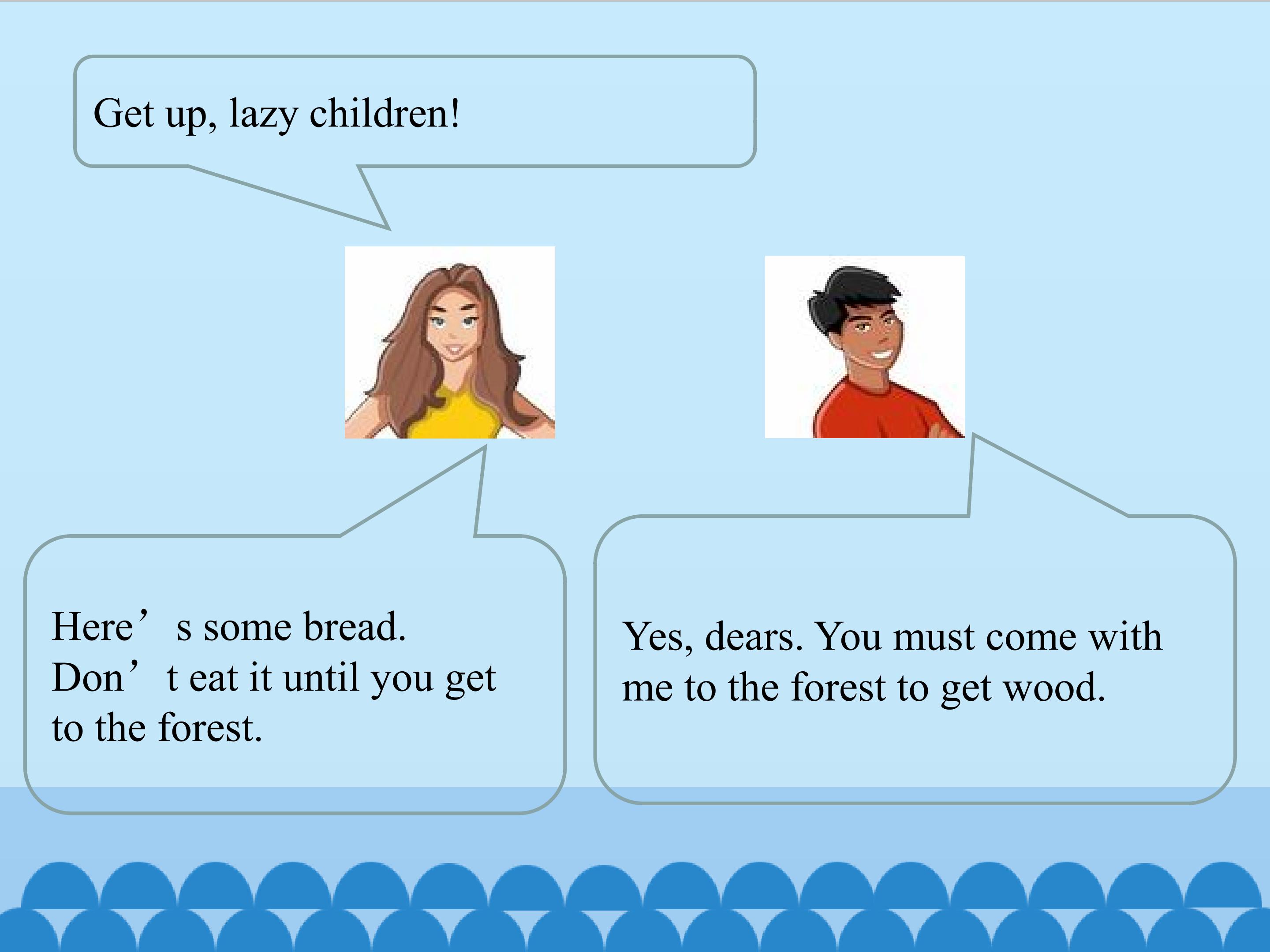 Get up, lazy children!

Here’s some bread. Don’t eat it until you get to the forest.

Yes, dears. You must come with me to the forest to get wood.